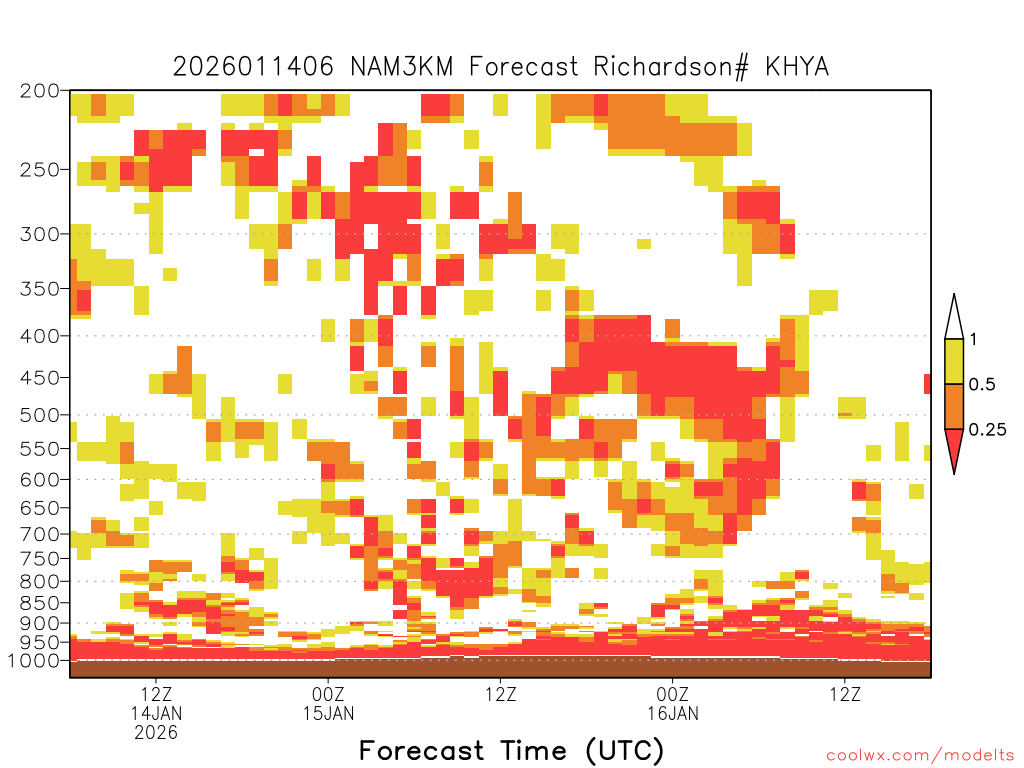 2026011406 NAM3KM Forecast Richardson# KHYA

200
250
300
350
400
450
500
550
600
650
700
750
800
850
900
950
1000

1
0.5
0.25

12Z
14JAN
2026
00Z
15JAN
12Z
00Z
16JAN
12Z

Forecast Time (UTC)

coolwx.com/modelts